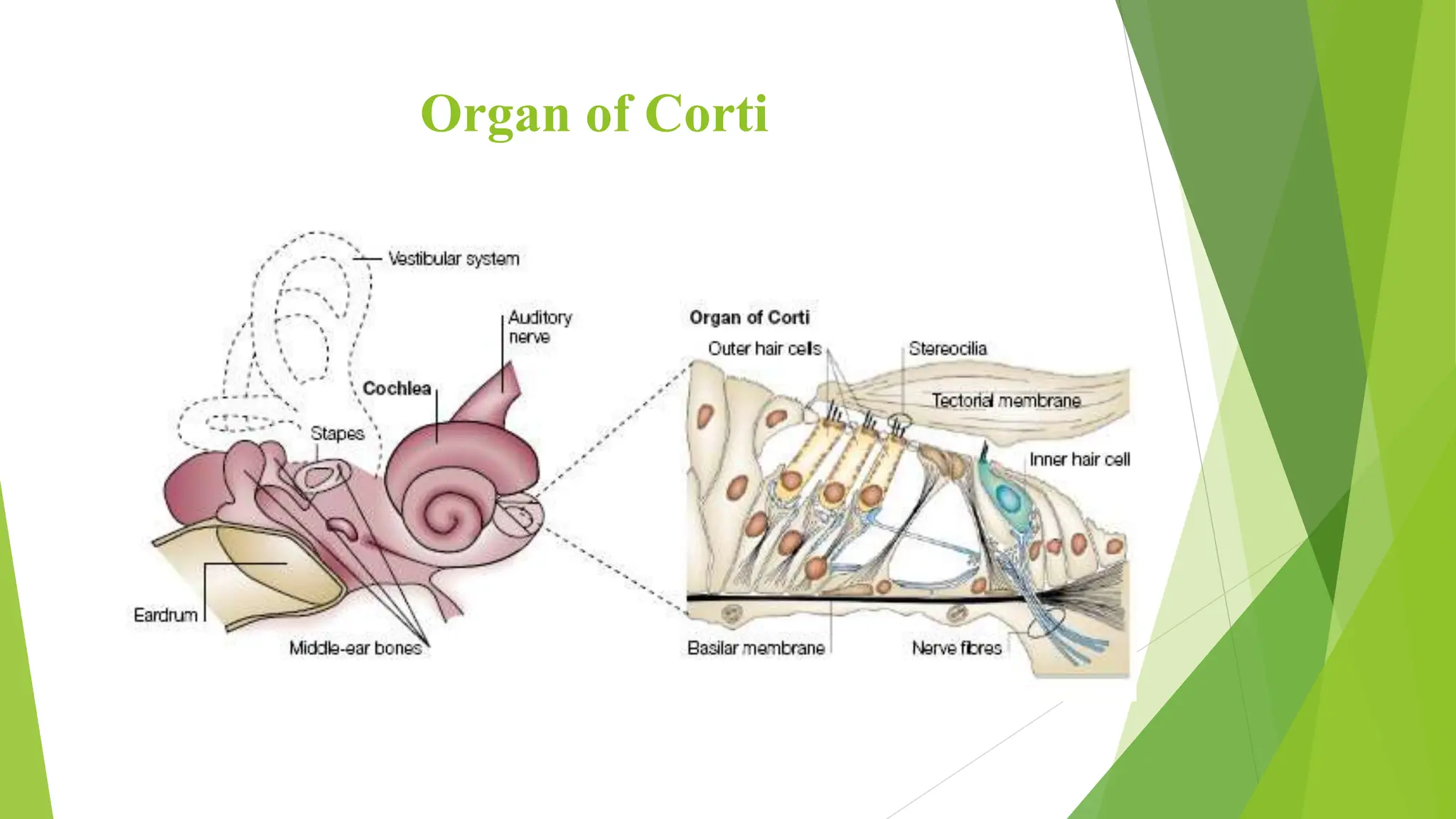 Organ of Corti

Vestibular system

Auditory nerve

Cochlea

Stapes

Eardrum

Middle-ear bones

Organ of Corti

Outer hair cells

Stereocilia

Tectorial membrane

Inner hair cell

Basilar membrane

Nerve fibres